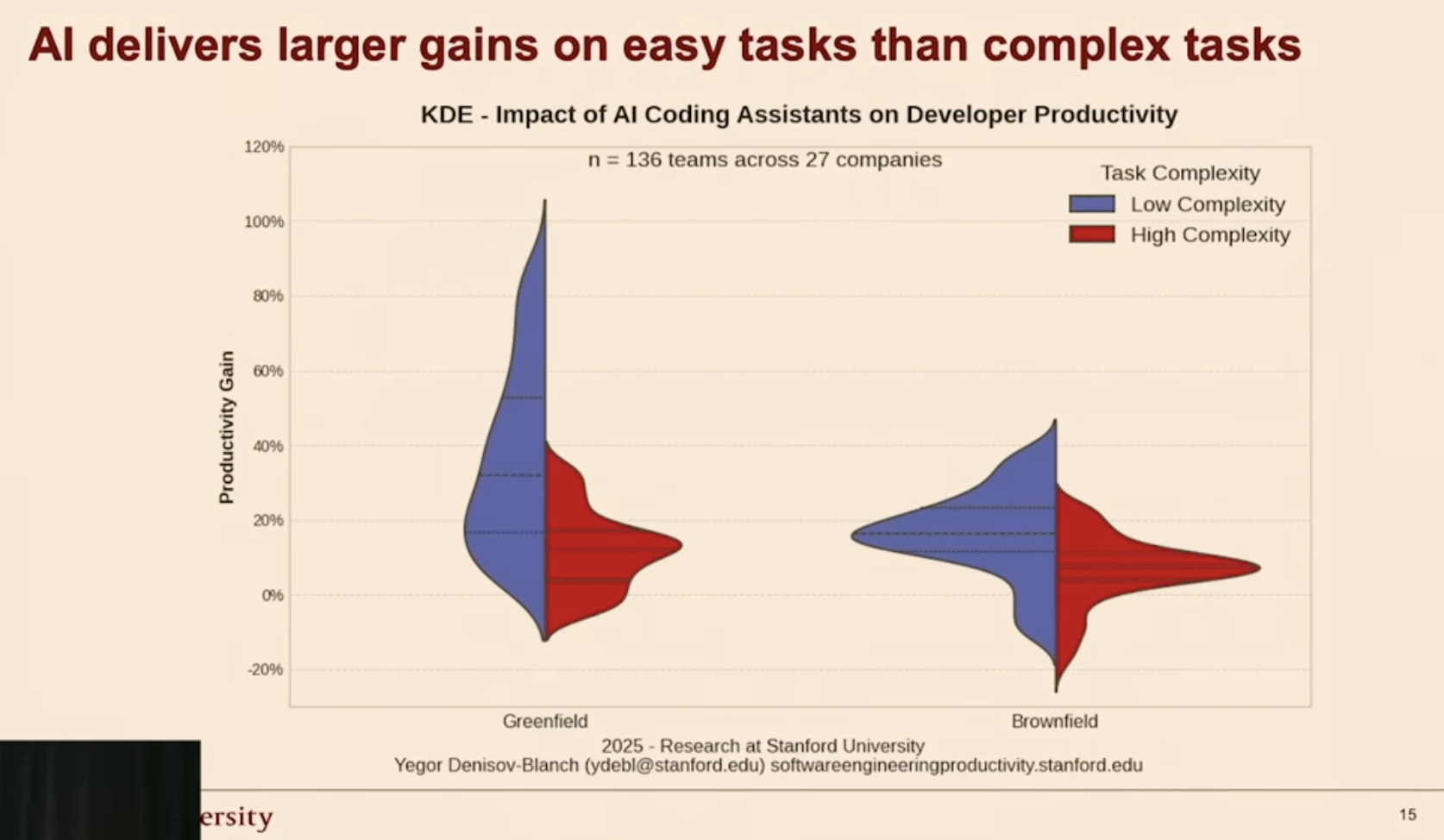 AI delivers larger gains on easy tasks than complex tasks

KDE - Impact of AI Coding Assistants on Developer Productivity

n = 136 teams across 27 companies

Task Complexity
Low Complexity
High Complexity

Productivity Gain

120%
100%
80%
60%
40%
20%
0%
-20%

Greenfield
Brownfield

2025 - Research at Stanford University
Yegor Denisov-Blanch (ydebl@stanford.edu) softwareengineeringproductivity.stanford.edu

ersity

15